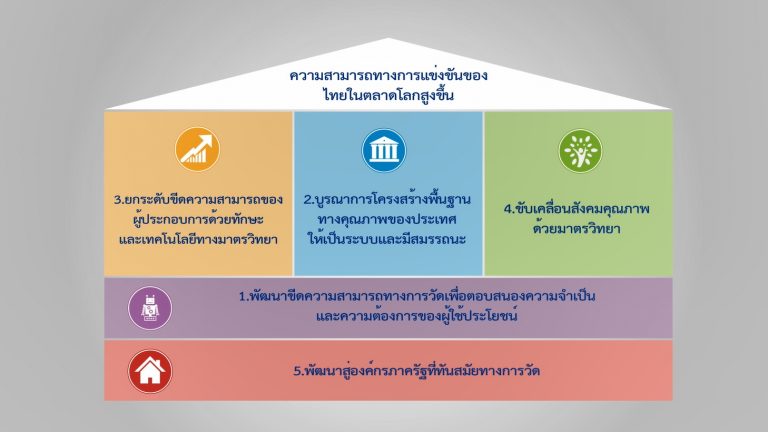 ความสามารถทางการแข่งขันของไทยในตลาดโลกสูงขึ้น

3.ยกระดับขีดความสามารถของผู้ประกอบการด้วยทักษะและเทคโนโลยีทางมาตรวิทยา

2.บูรณาการโครงสร้างพื้นฐานทางคุณภาพของประเทศให้เป็นระบบและมีสมรรถนะ

4.ขับเคลื่อนสังคมคุณภาพด้วยมาตรวิทยา

1.พัฒนาขีดความสามารถทางการวัดเพื่อตอบสนองความจำเป็นและความต้องการของผู้ใช้ประโยชน์

5.พัฒนาสู่องค์กรภาครัฐที่ทันสมัยทางการวัด